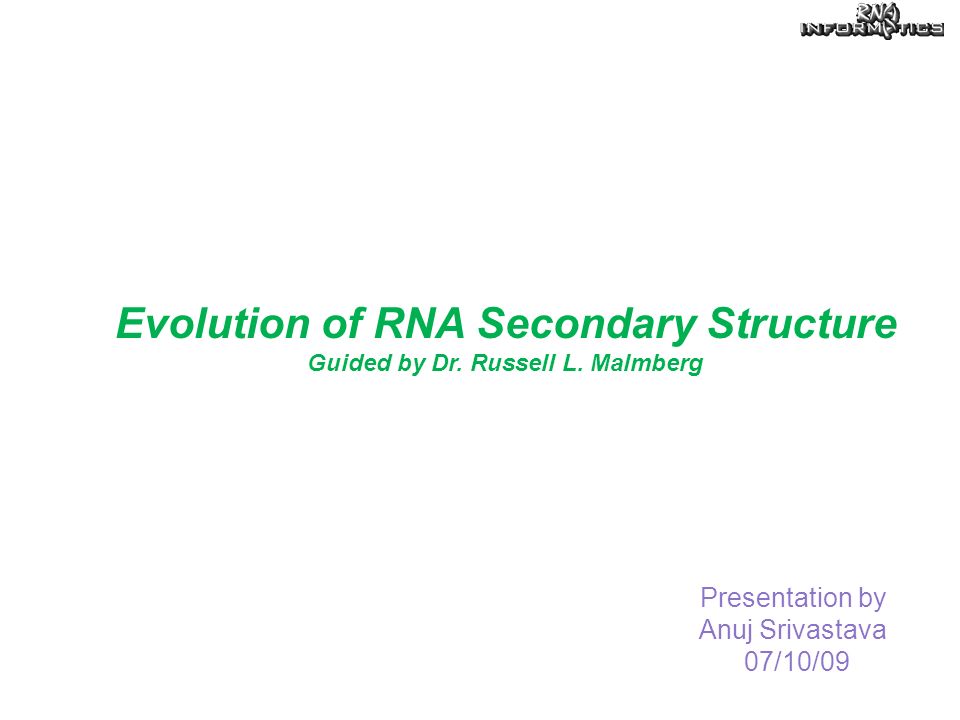 RNA INFORMATICS

Evolution of RNA Secondary Structure
Guided by Dr. Russell L. Malmberg

Presentation by
Anuj Srivastava
07/10/09